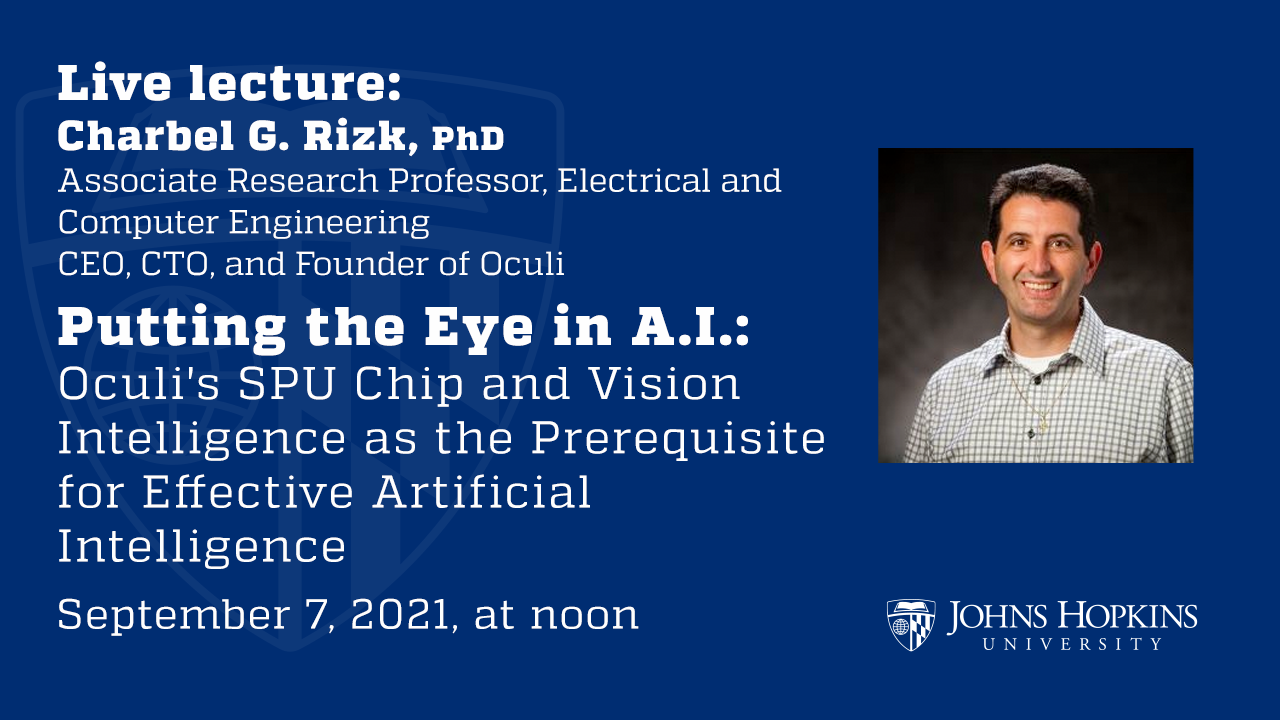 Live lecture:
Charbel G. Rizk, PhD
Associate Research Professor, Electrical and Computer Engineering
CEO, CTO, and Founder of Oculi

Putting the Eye in A.I.:
Oculi's SPU Chip and Vision Intelligence as the Prerequisite for Effective Artificial Intelligence

September 7, 2021, at noon

JOHNS HOPKINS
UNIVERSITY